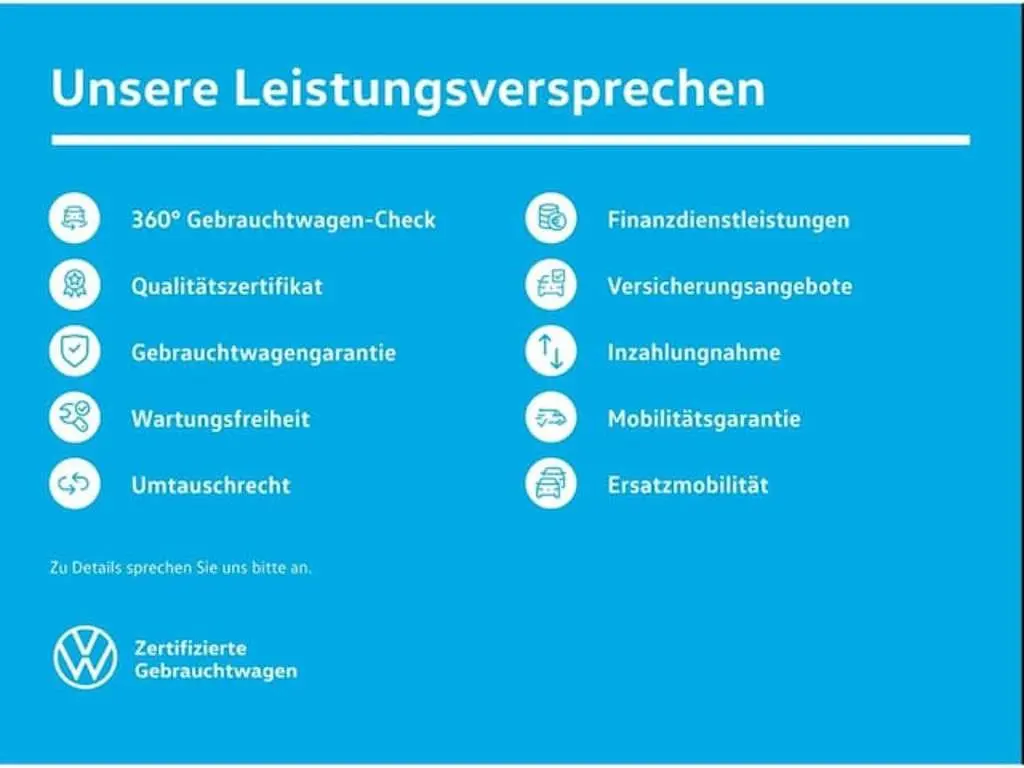 Unsere Leistungsversprechen

360° Gebrauchtwagen-Check

Qualitätszertifikat

Gebrauchtwagengarantie

Wartungsfreiheit

Umtauschrecht

Finanzdienstleistungen

Versicherungsangebote

Inzahlungnahme

Mobilitätsgarantie

Ersatzmobilität

Zu Details sprechen Sie uns bitte an.

Zertifizierte Gebrauchtwagen